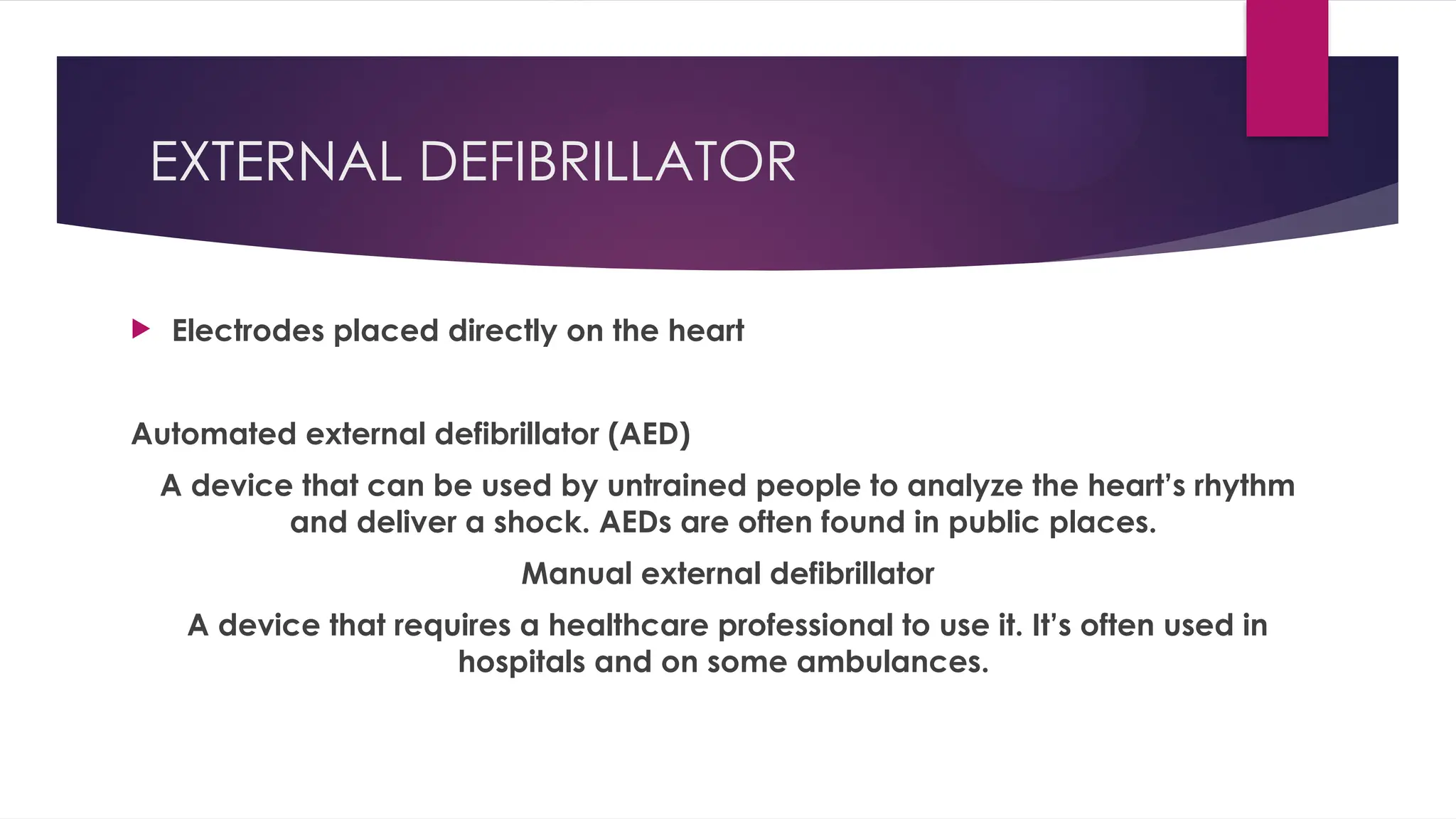 EXTERNAL DEFIBRILLATOR

Electrodes placed directly on the heart

Automated external defibrillator (AED)

A device that can be used by untrained people to analyze the heart's rhythm and deliver a shock. AEDs are often found in public places.

Manual external defibrillator

A device that requires a healthcare professional to use it. It's often used in hospitals and on some ambulances.